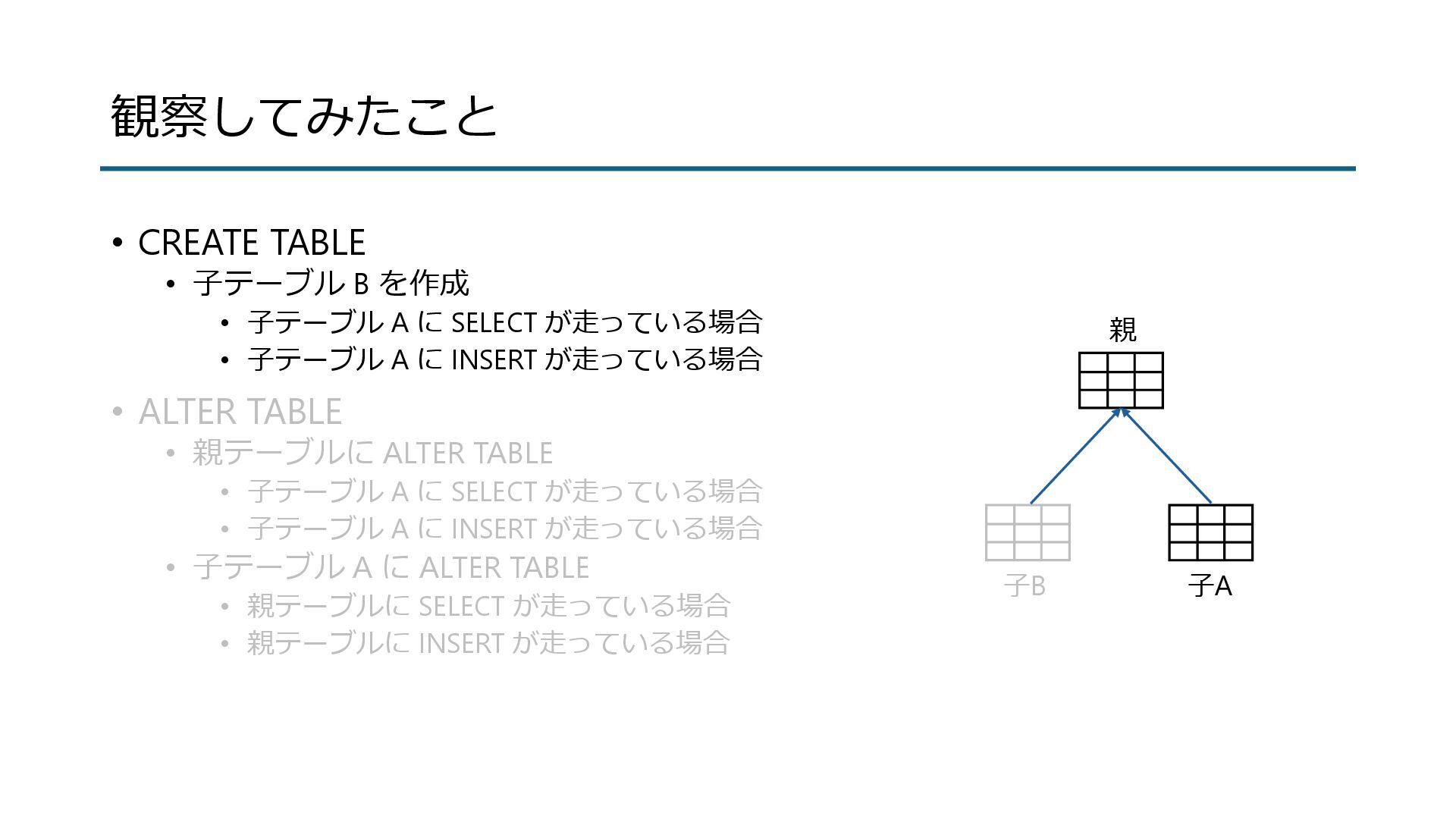 観察してみたこと

• CREATE TABLE
  • 子テーブル B を作成
    • 子テーブル A に SELECT が走っている場合
    • 子テーブル A に INSERT が走っている場合
• ALTER TABLE
  • 親テーブルに ALTER TABLE
    • 子テーブル A に SELECT が走っている場合
    • 子テーブル A に INSERT が走っている場合
  • 子テーブル A に ALTER TABLE
    • 親テーブルに SELECT が走っている場合
    • 親テーブルに INSERT が走っている場合

親

子B

子A